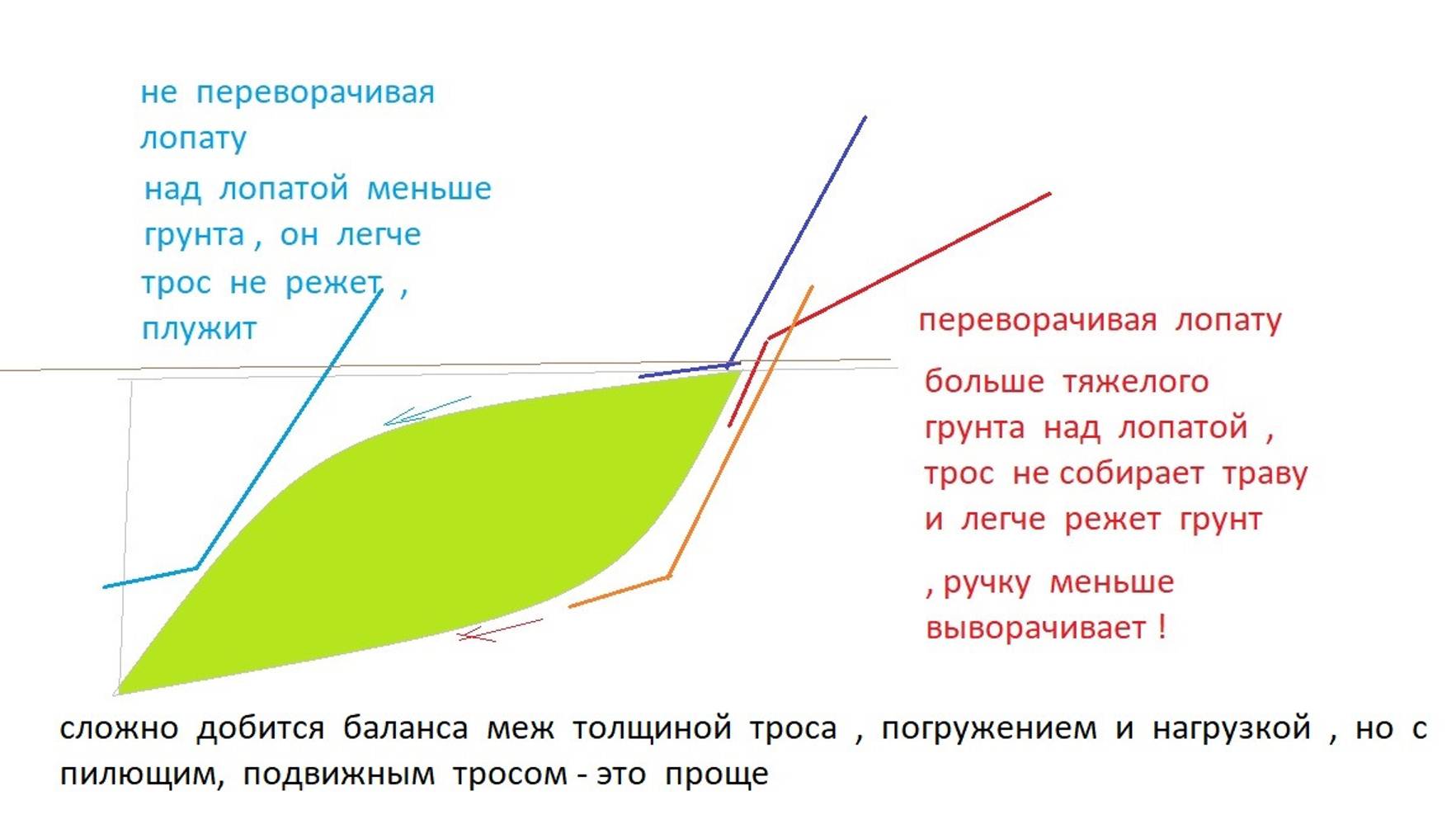 не переворачивая лопату

над лопатой меньше грунта , он легче трос не режет , плужит

переворачивая лопату

больше тяжелого грунта над лопатой , трос не собирает траву и легче режет грунт

, ручку меньше выворачивает !

сложно добится баланса меж толщиной троса , погружением и нагрузкой , но с пилющим, подвижным тросом - это проще